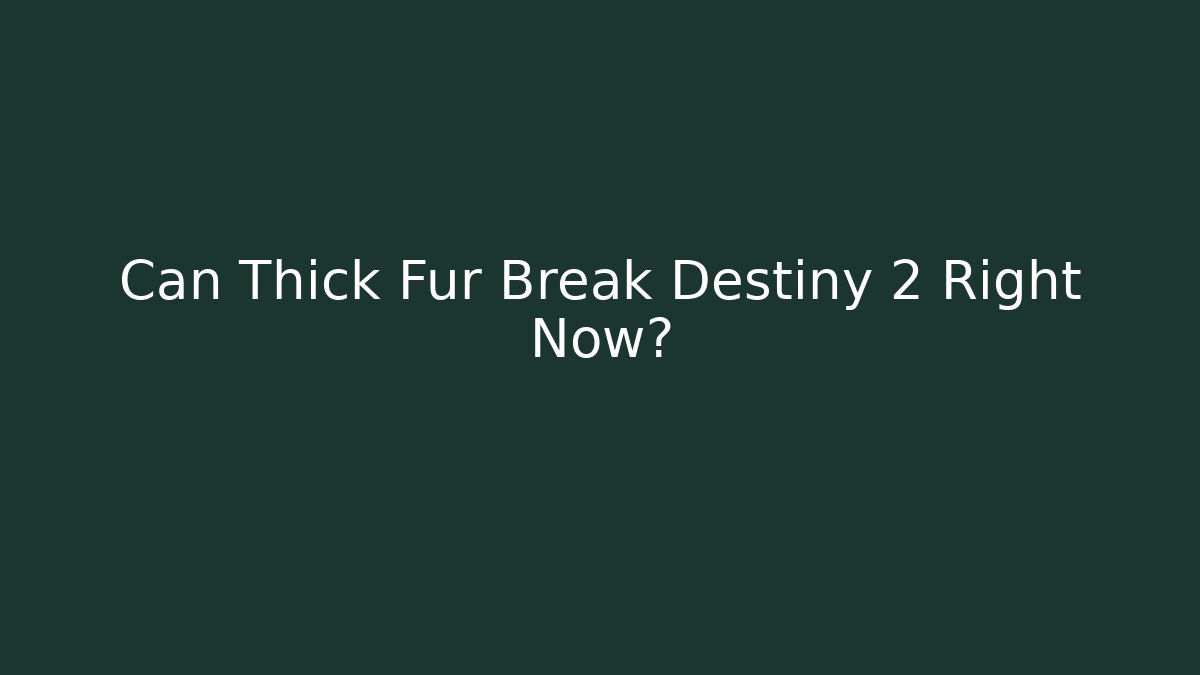 Can Thick Fur Break Destiny 2 Right Now?